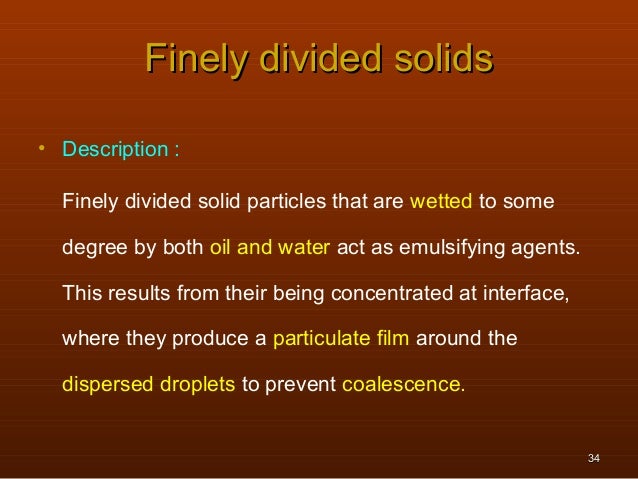 Finely divided solids

• Description :

Finely divided solid particles that are wetted to some degree by both oil and water act as emulsifying agents. This results from their being concentrated at interface, where they produce a particulate film around the dispersed droplets to prevent coalescence.

34